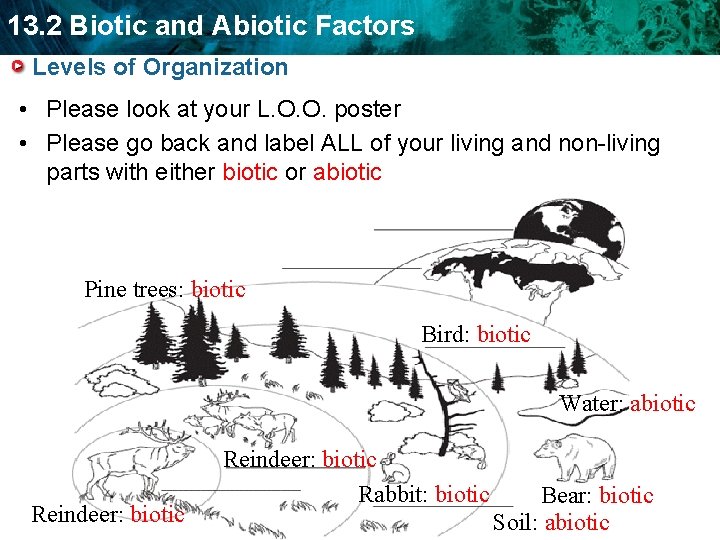 13.2 Biotic and Abiotic Factors

Levels of Organization

• Please look at your L.O.O. poster

• Please go back and label ALL of your living and non-living parts with either biotic or abiotic

Pine trees: biotic

Bird: biotic

Water: abiotic

Reindeer: biotic

Rabbit: biotic

Bear: biotic

Reindeer: biotic

Soil: abiotic